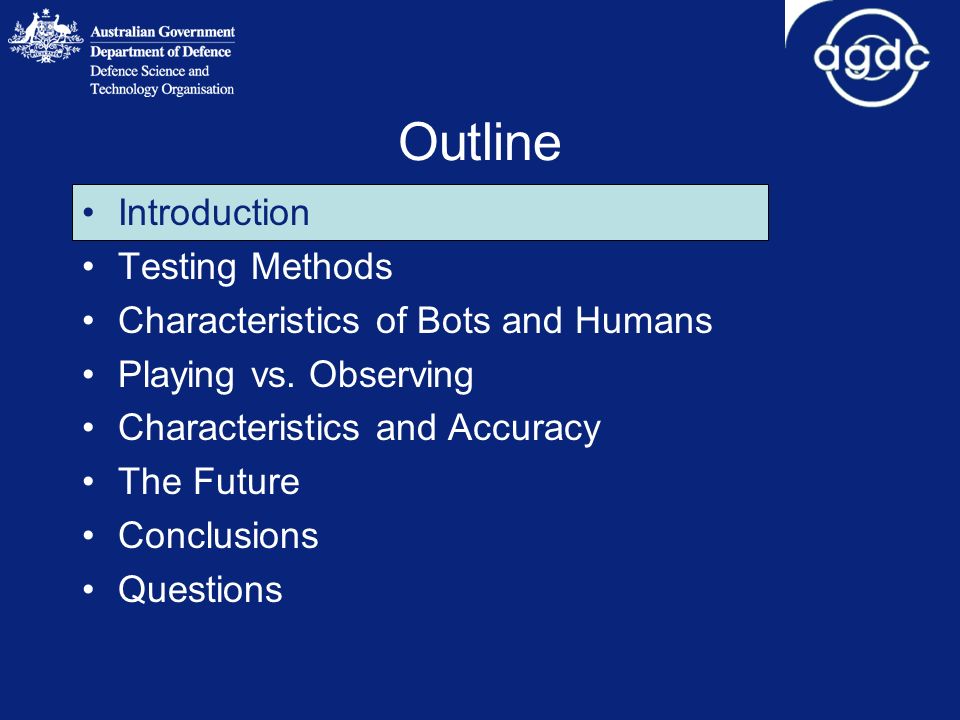 Australian Government
Department of Defence
Defence Science and Technology Organisation

agdc

Outline

• Introduction
• Testing Methods
• Characteristics of Bots and Humans
• Playing vs. Observing
• Characteristics and Accuracy
• The Future
• Conclusions
• Questions